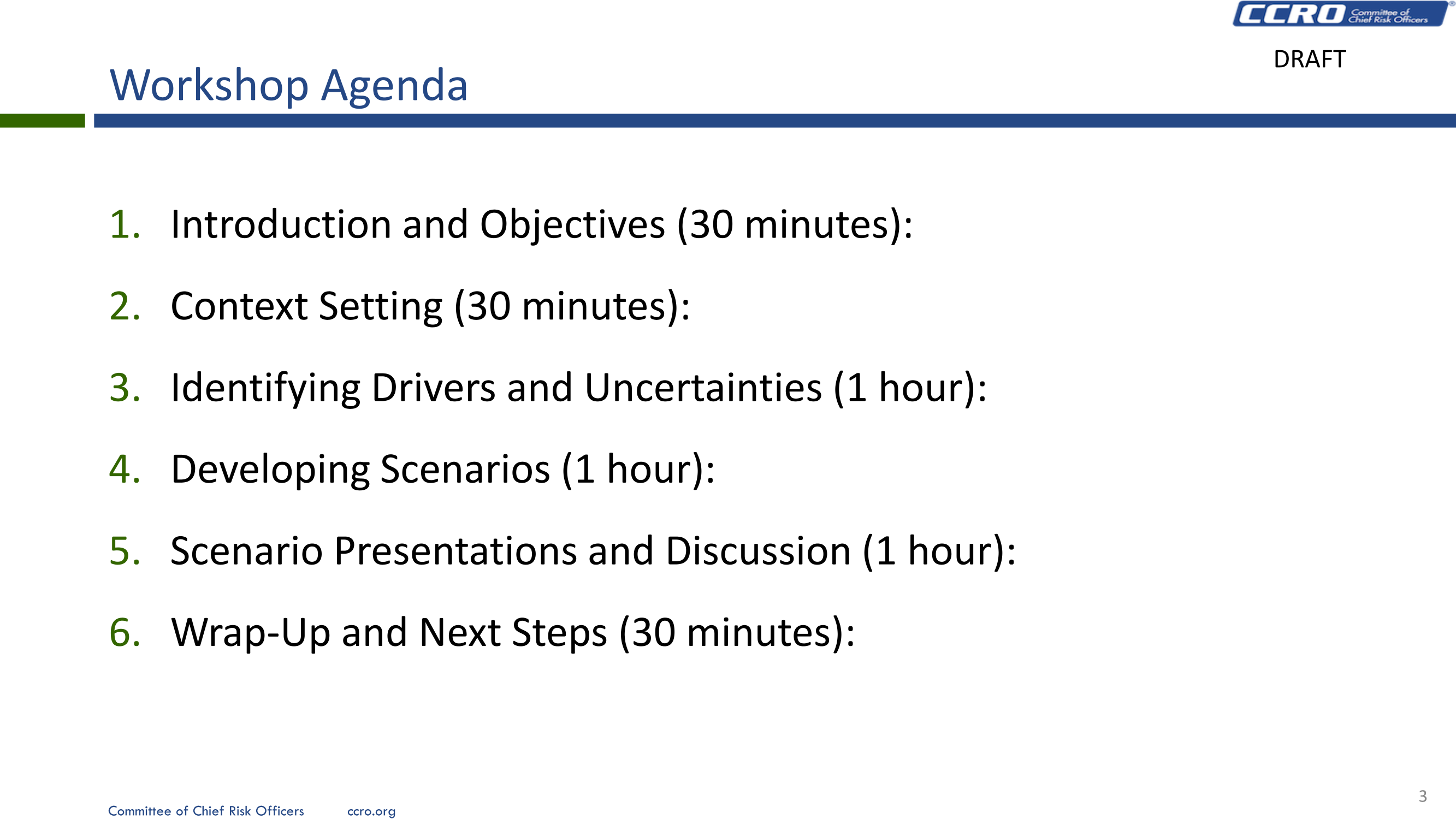 CCRO Committee of Chief Risk Officers

DRAFT

Workshop Agenda

1. Introduction and Objectives (30 minutes):

2. Context Setting (30 minutes):

3. Identifying Drivers and Uncertainties (1 hour):

4. Developing Scenarios (1 hour):

5. Scenario Presentations and Discussion (1 hour):

6. Wrap-Up and Next Steps (30 minutes):

Committee of Chief Risk Officers ccro.org

3